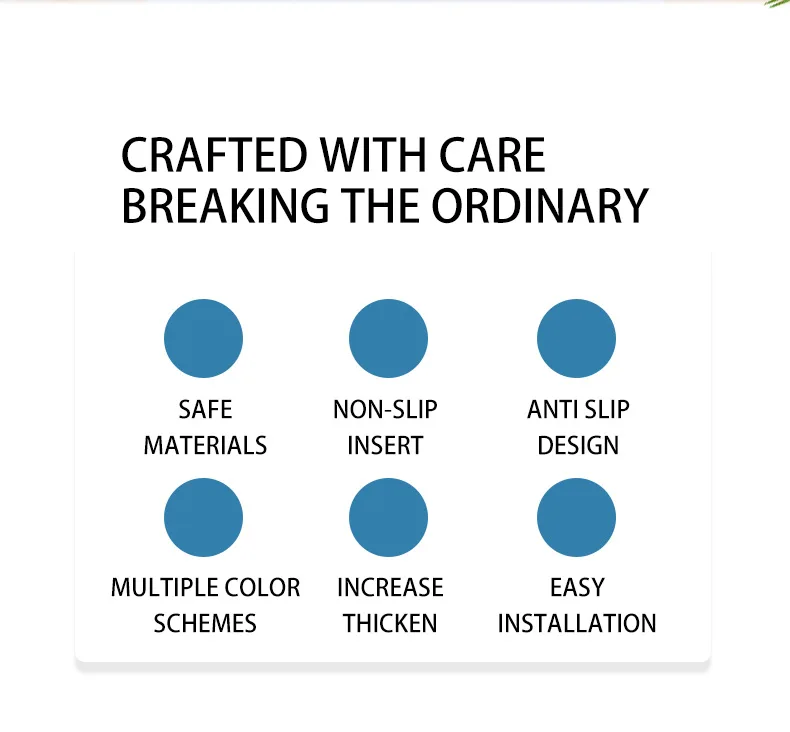 CRAFTED WITH CARE
BREAKING THE ORDINARY

SAFE MATERIALS

NON-SLIP INSERT

ANTI SLIP DESIGN

MULTIPLE COLOR SCHEMES

INCREASE THICKEN

EASY INSTALLATION